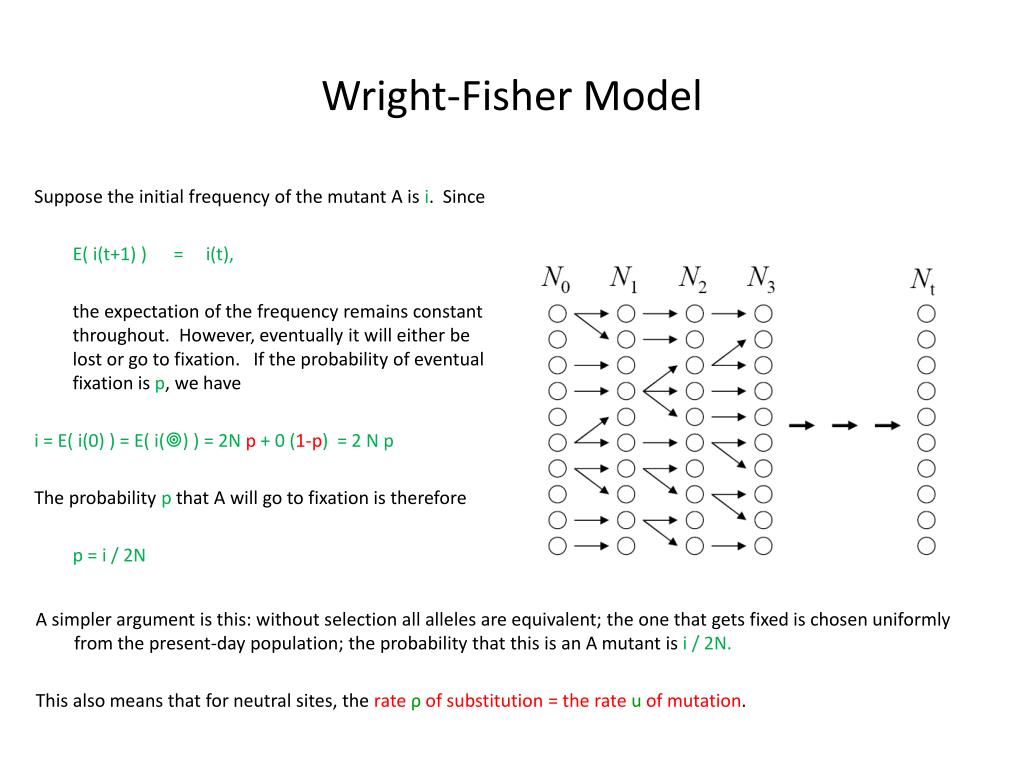 Wright-Fisher Model

Suppose the initial frequency of the mutant A is i. Since

E( i(t+1) ) = i(t),

the expectation of the frequency remains constant throughout. However, eventually it will either be lost or go to fixation. If the probability of eventual fixation is p, we have

i = E( i(0) ) = E( i(◎) ) = 2N p + 0 (1-p) = 2 N p

The probability p that A will go to fixation is therefore

p = i / 2N

$N_0$ $N_1$ $N_2$ $N_3$ $N_t$

A simpler argument is this: without selection all alleles are equivalent; the one that gets fixed is chosen uniformly from the present-day population; the probability that this is an A mutant is i / 2N.

This also means that for neutral sites, the rate ρ of substitution = the rate u of mutation.